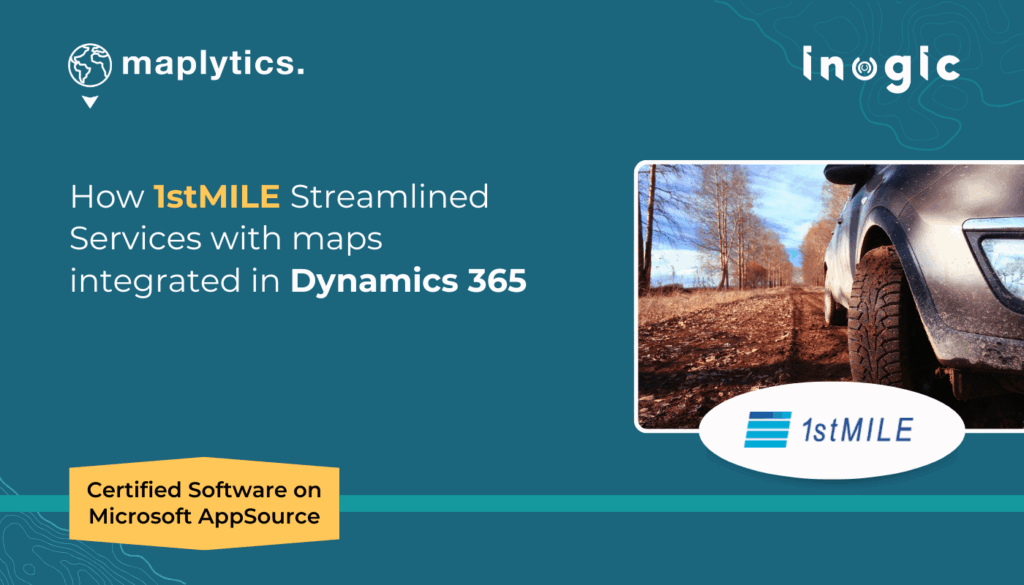 maplytics.

inogic

How 1stMILE Streamlined Services with maps integrated in Dynamics 365

1stMILE

Certified Software on Microsoft AppSource